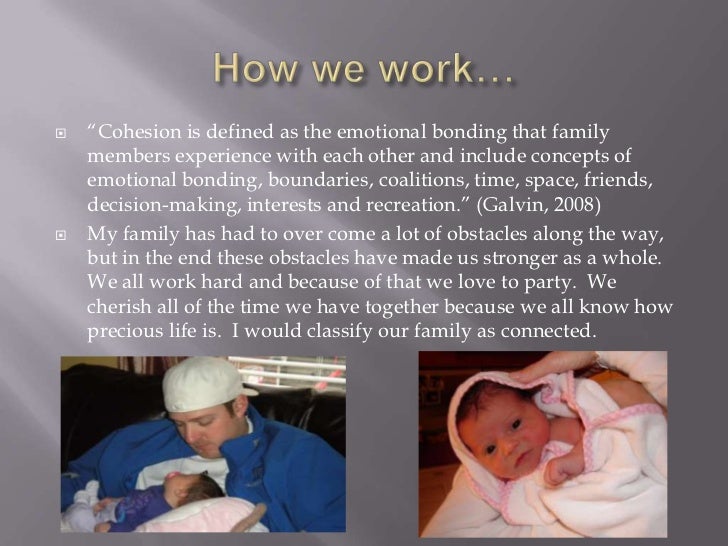 How we work…

“Cohesion is defined as the emotional bonding that family members experience with each other and include concepts of emotional bonding, boundaries, coalitions, time, space, friends, decision-making, interests and recreation.” (Galvin, 2008)

My family has had to over come a lot of obstacles along the way, but in the end these obstacles have made us stronger as a whole. We all work hard and because of that we love to party. We cherish all of the time we have together because we all know how precious life is. I would classify our family as connected.